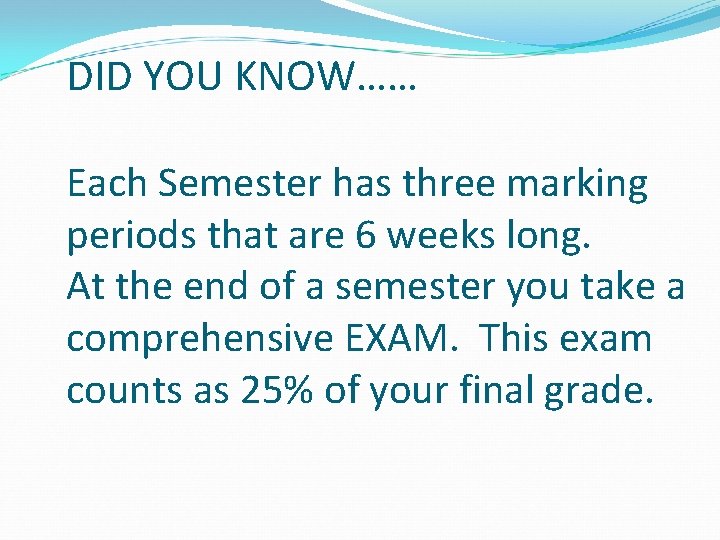 DID YOU KNOW……

Each Semester has three marking periods that are 6 weeks long.
At the end of a semester you take a comprehensive EXAM.  This exam counts as 25% of your final grade.